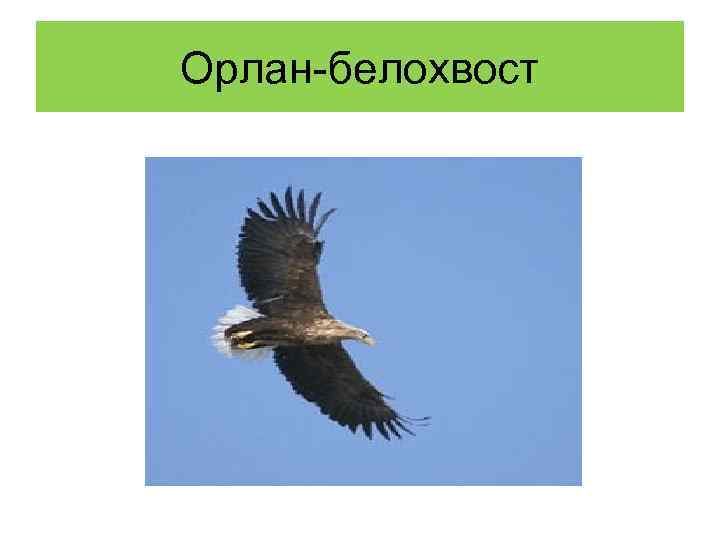 Орлан-белохвост